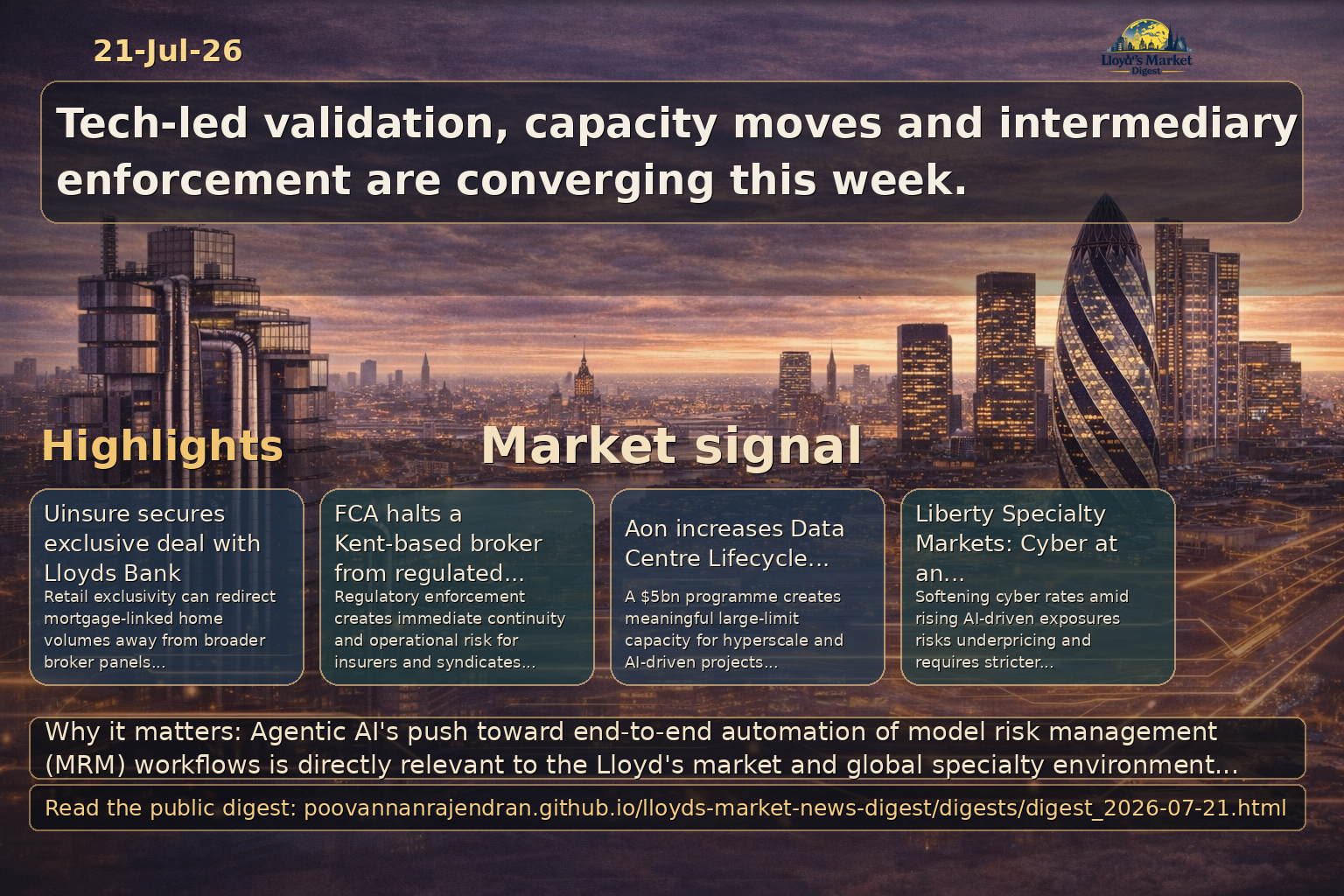 21-Jul-26

Lloyd's Market Digest

Tech-led validation, capacity moves and intermediary enforcement are converging this week.

Highlights

Market signal

Uinsure secures exclusive deal with Lloyds Bank
Retail exclusivity can redirect mortgage-linked home volumes away from broader broker panels...

FCA halts a Kent-based broker from regulated...
Regulatory enforcement creates immediate continuity and operational risk for insurers and syndicates...

Aon increases Data Centre Lifecycle...
A $5bn programme creates meaningful large-limit capacity for hyperscale and AI-driven projects...

Liberty Specialty Markets: Cyber at an...
Softening cyber rates amid rising AI-driven exposures risks underpricing and requires stricter...

Why it matters: Agentic AI's push toward end-to-end automation of model risk management (MRM) workflows is directly relevant to the Lloyd's market and global specialty environment...

Read the public digest: poovannanrajendran.github.io/lloyds-market-news-digest/digests/digest_2026-07-21.html